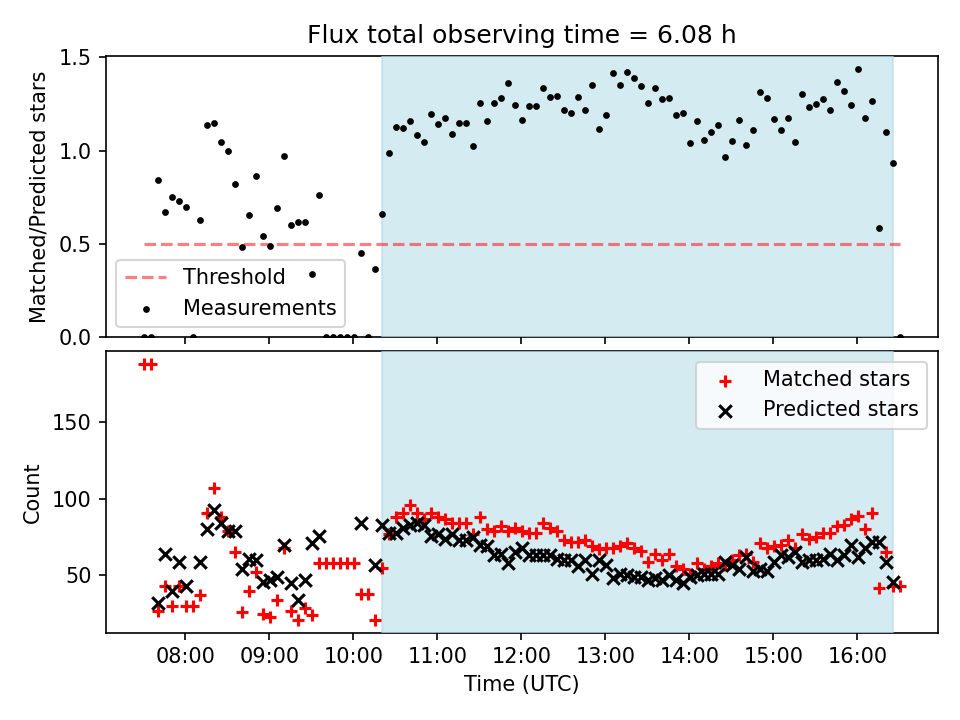 Flux total observing time = 6.08 h

Matched/Predicted stars

1.5
1.0
0.5
0.0

Threshold
Measurements

Count

150
100
50

Matched stars
Predicted stars

08:00
09:00
10:00
11:00
12:00
13:00
14:00
15:00
16:00

Time (UTC)